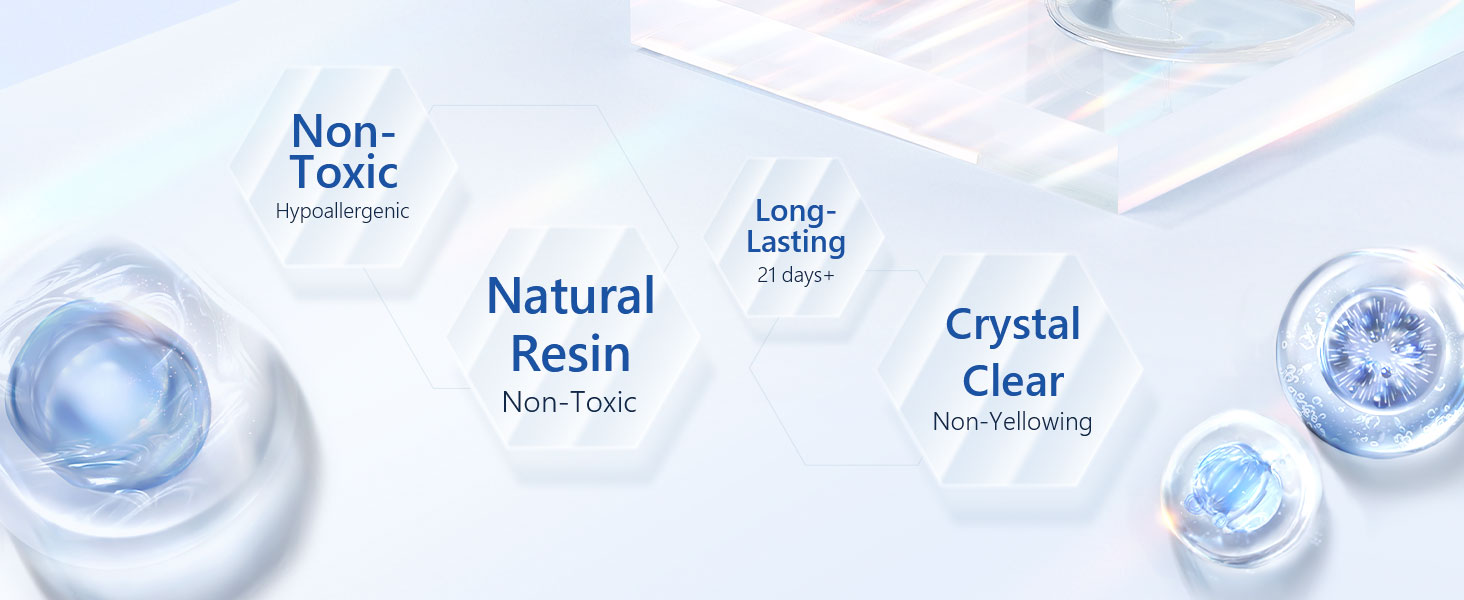 Non-Toxic
Hypoallergenic

Natural Resin
Non-Toxic

Long-Lasting
21 days+

Crystal Clear
Non-Yellowing